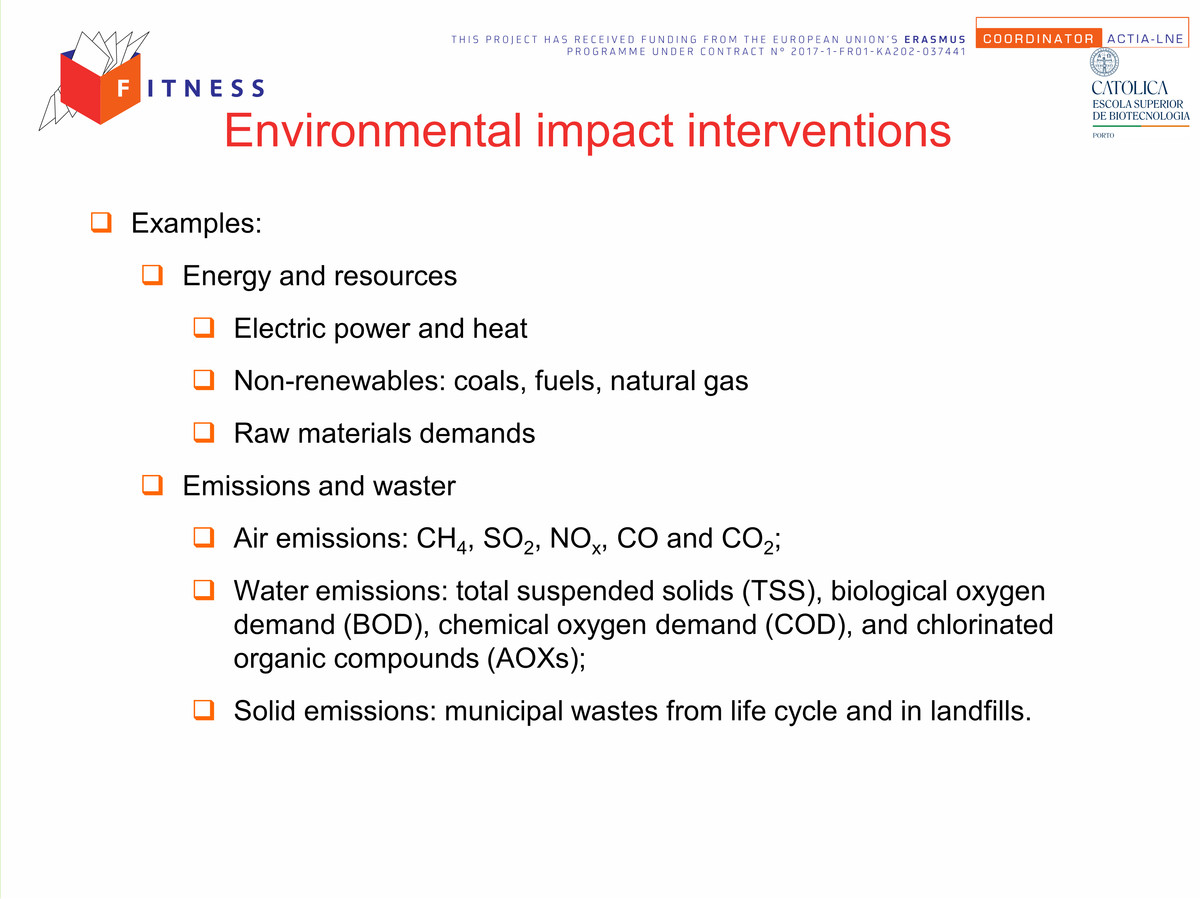 FITNESS

THIS PROJECT HAS RECEIVED FUNDING FROM THE EUROPEAN UNION'S ERASMUS PROGRAMME UNDER CONTRACT N° 2017-1-FR01-KA202-037441

COORDINATOR ACTIA-LNE

CATOLICA
ESCOLA SUPERIOR
DE BIOTECNOLOGIA
PORTO

Environmental impact interventions

Examples:

Energy and resources

Electric power and heat

Non-renewables: coals, fuels, natural gas

Raw materials demands

Emissions and waster

Air emissions: $CH_4$, $SO_2$, $NO_x$, CO and $CO_2$;

Water emissions: total suspended solids (TSS), biological oxygen demand (BOD), chemical oxygen demand (COD), and chlorinated organic compounds (AOXs);

Solid emissions: municipal wastes from life cycle and in landfills.